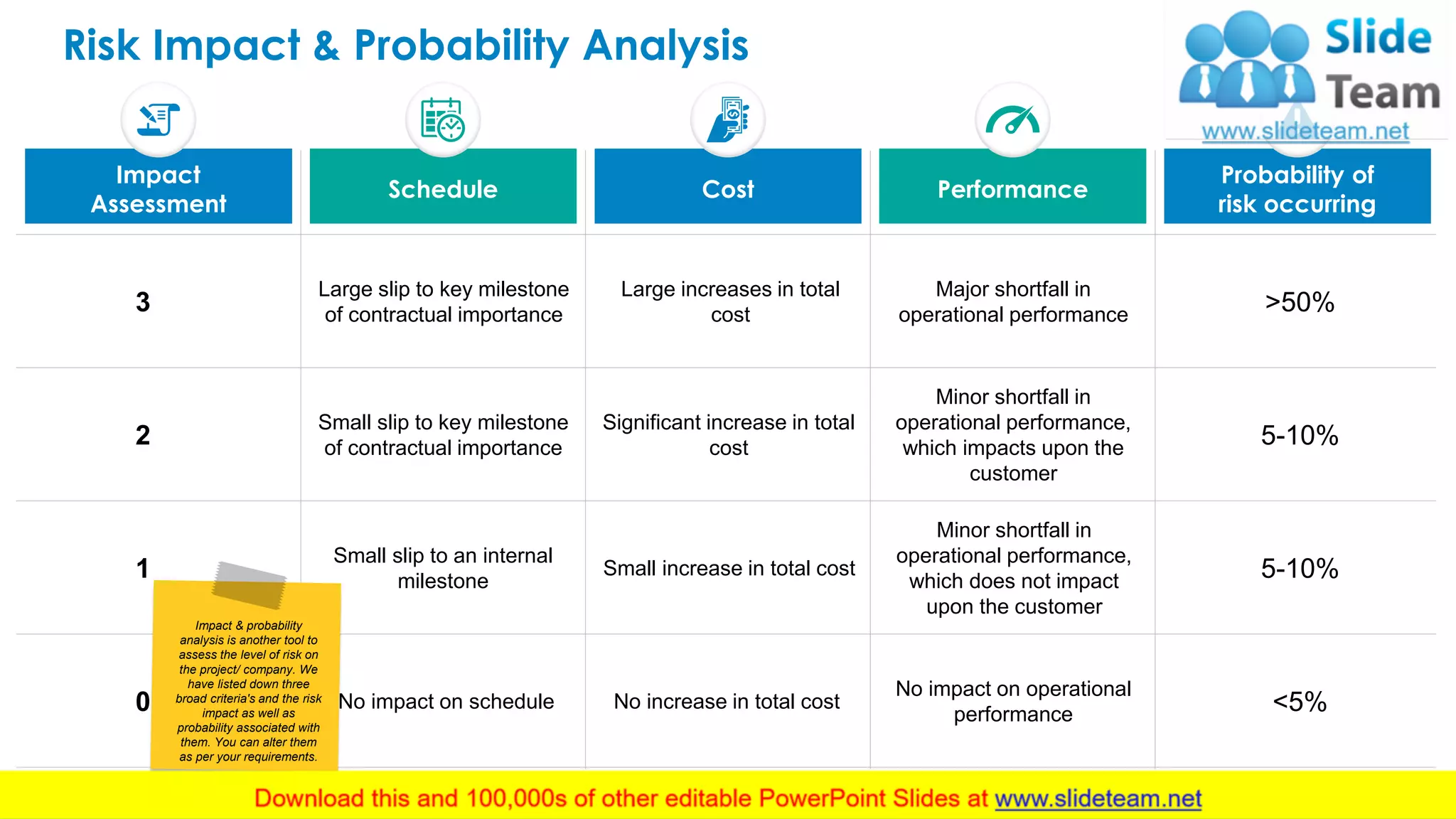 Risk Impact & Probability Analysis

Slide Team
www.slideteam.net

| Impact Assessment | Schedule | Cost | Performance | Probability of risk occurring |
|---|---|---|---|---|
| 3 | Large slip to key milestone of contractual importance | Large increases in total cost | Major shortfall in operational performance | >50% |
| 2 | Small slip to key milestone of contractual importance | Significant increase in total cost | Minor shortfall in operational performance, which impacts upon the customer | 5-10% |
| 1 | Small slip to an internal milestone | Small increase in total cost | Minor shortfall in operational performance, which does not impact upon the customer | 5-10% |
| 0 | No impact on schedule | No increase in total cost | No impact on operational performance | <5% |

Impact & probability analysis is another tool to assess the level of risk on the project/ company. We have listed down three broad criteria's and the risk impact as well as probability associated with them. You can alter them as per your requirements.

Download this and 100,000s of other editable PowerPoint Slides at www.slideteam.net